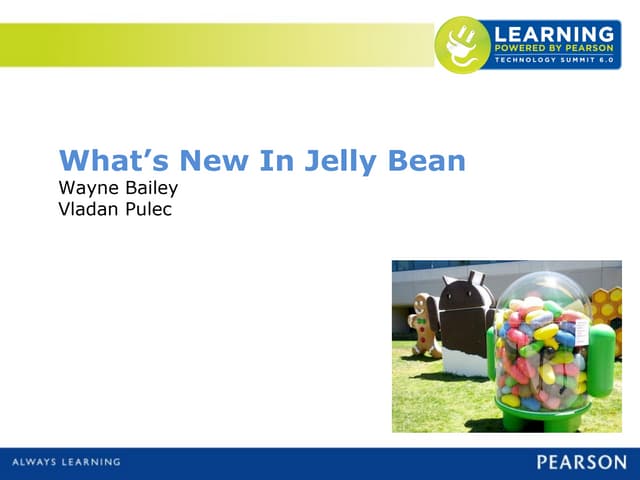 LEARNING
POWERED BY PEARSON
TECHNOLOGY SUMMIT 6.0

What's New In Jelly Bean
Wayne Bailey
Vladan Pulec

ALWAYS LEARNING

PEARSON